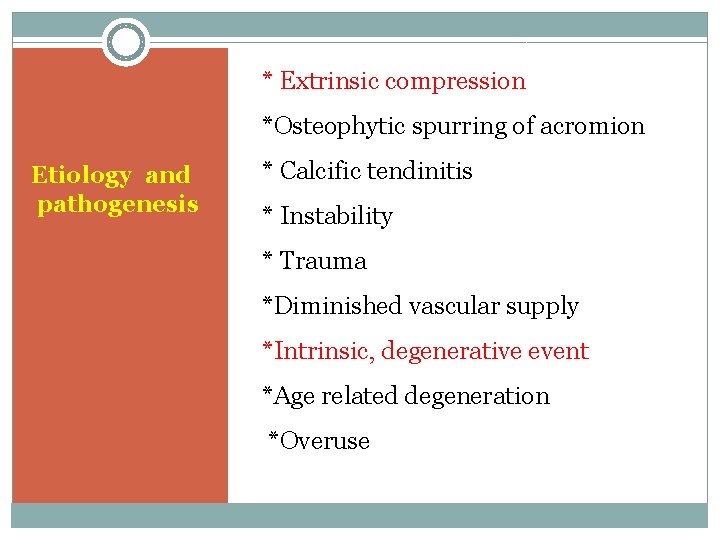 Etiology and pathogenesis

* Extrinsic compression

*Osteophytic spurring of acromion

* Calcific tendinitis

* Instability

* Trauma

*Diminished vascular supply

*Intrinsic, degenerative event

*Age related degeneration

*Overuse